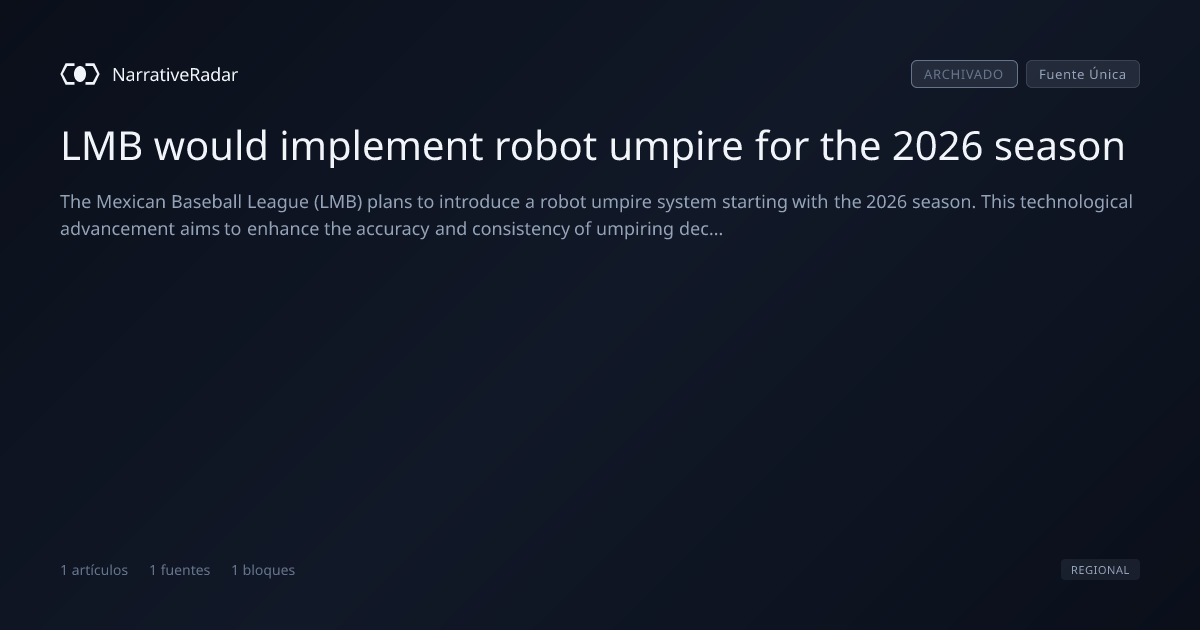 NarrativeRadar

ARCHIVADO Fuente Única

LMB would implement robot umpire for the 2026 season

The Mexican Baseball League (LMB) plans to introduce a robot umpire system starting with the 2026 season. This technological advancement aims to enhance the accuracy and consistency of umpiring dec...

1 artículos 1 fuentes 1 bloques

REGIONAL